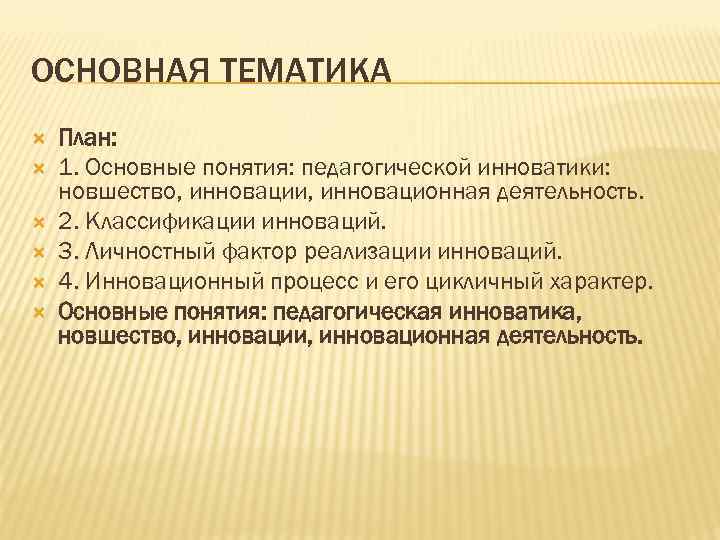 ОСНОВНАЯ ТЕМАТИКА

План:

1. Основные понятия: педагогической инноватики: новшество, инновации, инновационная деятельность.

2. Классификации инноваций.

3. Личностный фактор реализации инноваций.

4. Инновационный процесс и его цикличный характер.

Основные понятия: педагогическая инноватика, новшество, инновации, инновационная деятельность.